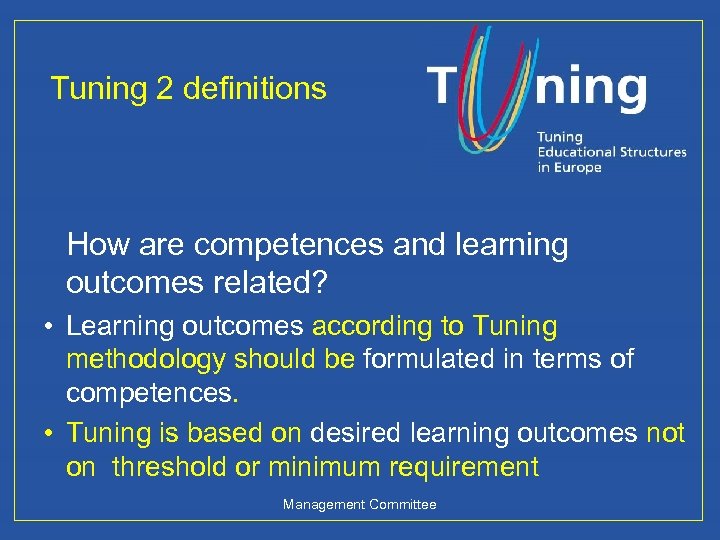 Tuning 2 definitions

Tuning

Tuning Educational Structures in Europe

How are competences and learning outcomes related?

• Learning outcomes according to Tuning methodology should be formulated in terms of competences.

• Tuning is based on desired learning outcomes not on threshold or minimum requirement

Management Committee